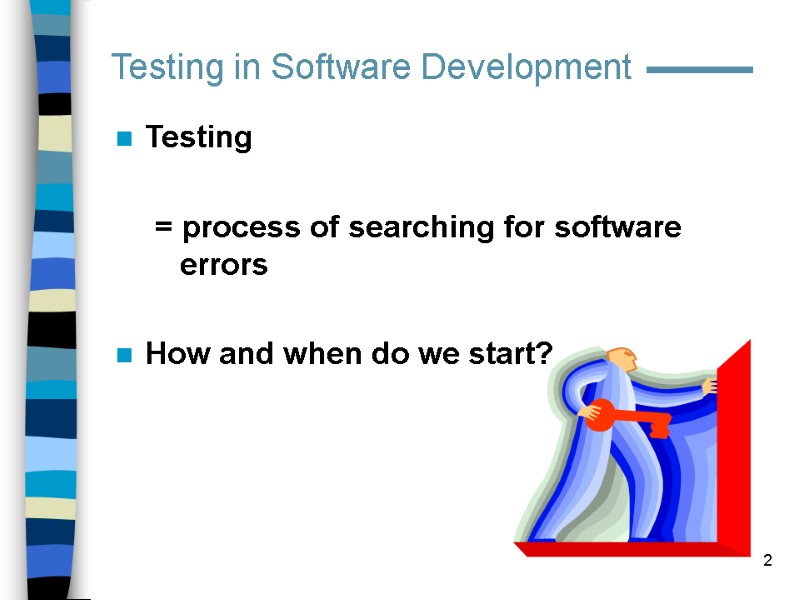 Testing in Software Development

Testing

= process of searching for software errors

How and when do we start?

2